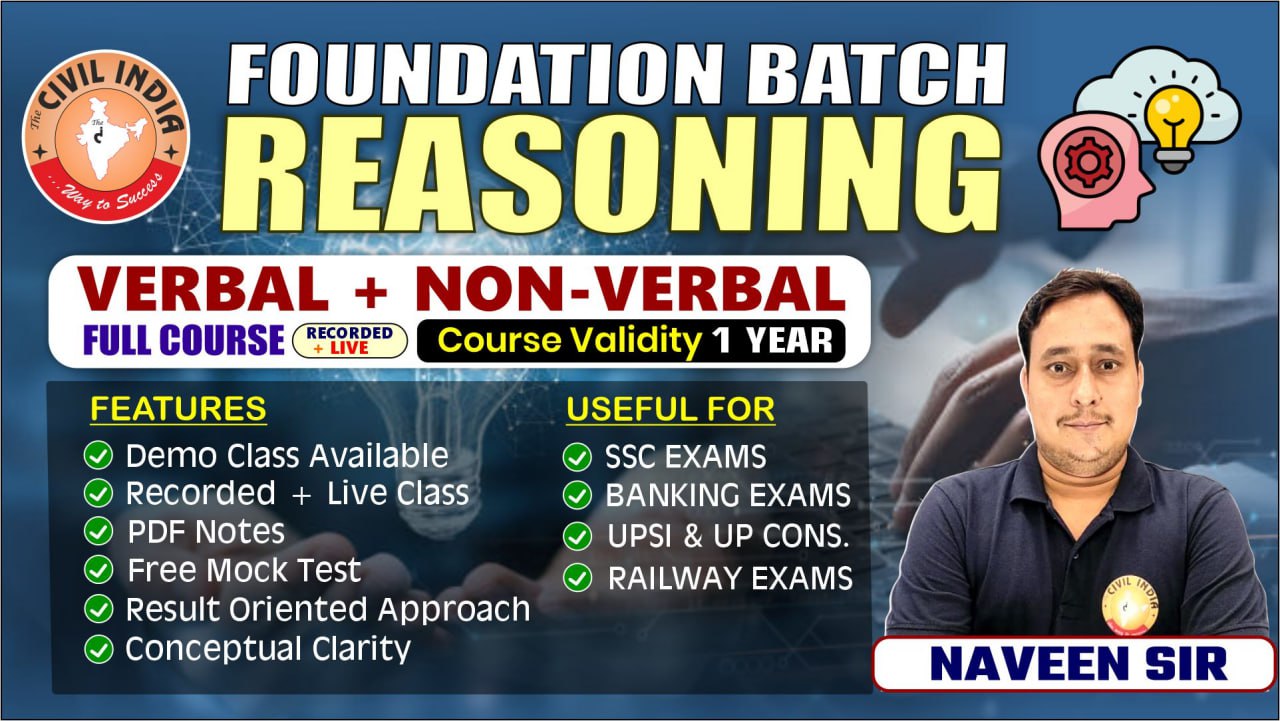 The CIVIL INDIA
...Way to Success

FOUNDATION BATCH
REASONING

VERBAL + NON-VERBAL
FULL COURSE RECORDED + LIVE Course Validity 1 YEAR

FEATURES
Demo Class Available
Recorded + Live Class
PDF Notes
Free Mock Test
Result Oriented Approach
Conceptual Clarity

USEFUL FOR
SSC EXAMS
BANKING EXAMS
UPSI & UP CONS.
RAILWAY EXAMS

CIVIL INDIA

NAVEEN SIR